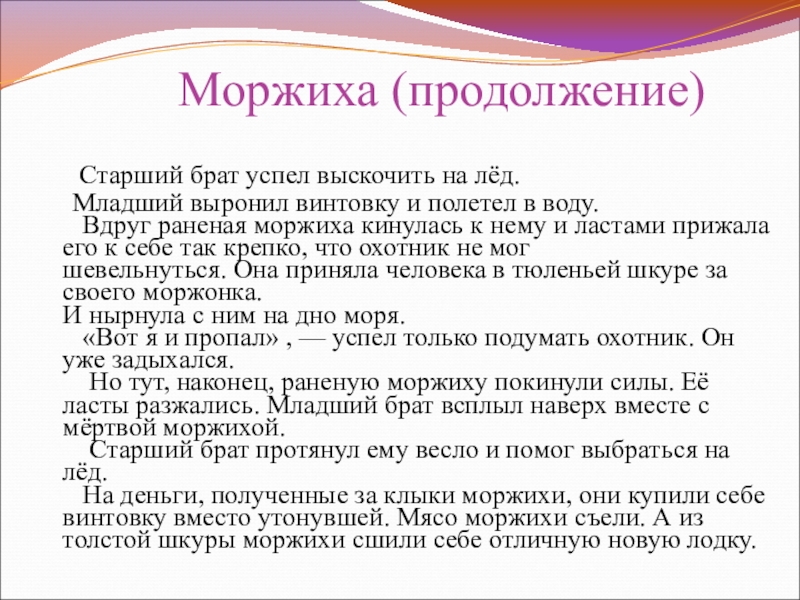 Моржиха (продолжение)

Старший брат успел выскочить на лёд.

Младший выронил винтовку и полетел в воду.

Вдруг раненая моржиха кинулась к нему и ластами прижала его к себе так крепко, что охотник не мог шевельнуться. Она приняла человека в тюленьей шкуре за своего моржонка.

И нырнула с ним на дно моря.

«Вот я и пропал» , — успел только подумать охотник. Он уже задыхался.

Но тут, наконец, раненую моржиху покинули силы. Её ласты разжались. Младший брат всплыл наверх вместе с мёртвой моржихой.

Старший брат протянул ему весло и помог выбраться на лёд.

На деньги, полученные за клыки моржихи, они купили себе винтовку вместо утонувшей. Мясо моржихи съели. А из толстой шкуры моржихи сшили себе отличную новую лодку.